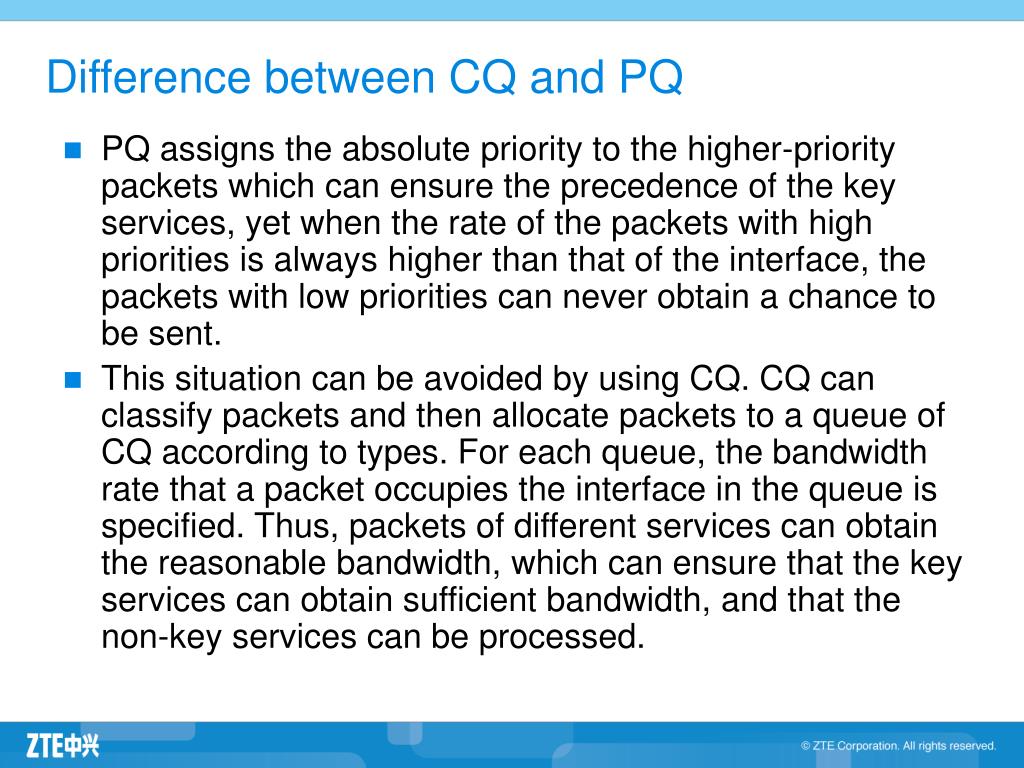 Difference between CQ and PQ

PQ assigns the absolute priority to the higher-priority packets which can ensure the precedence of the key services, yet when the rate of the packets with high priorities is always higher than that of the interface, the packets with low priorities can never obtain a chance to be sent.

This situation can be avoided by using CQ. CQ can classify packets and then allocate packets to a queue of CQ according to types. For each queue, the bandwidth rate that a packet occupies the interface in the queue is specified. Thus, packets of different services can obtain the reasonable bandwidth, which can ensure that the key services can obtain sufficient bandwidth, and that the non-key services can be processed.

ZTE中兴

© ZTE Corporation. All rights reserved.